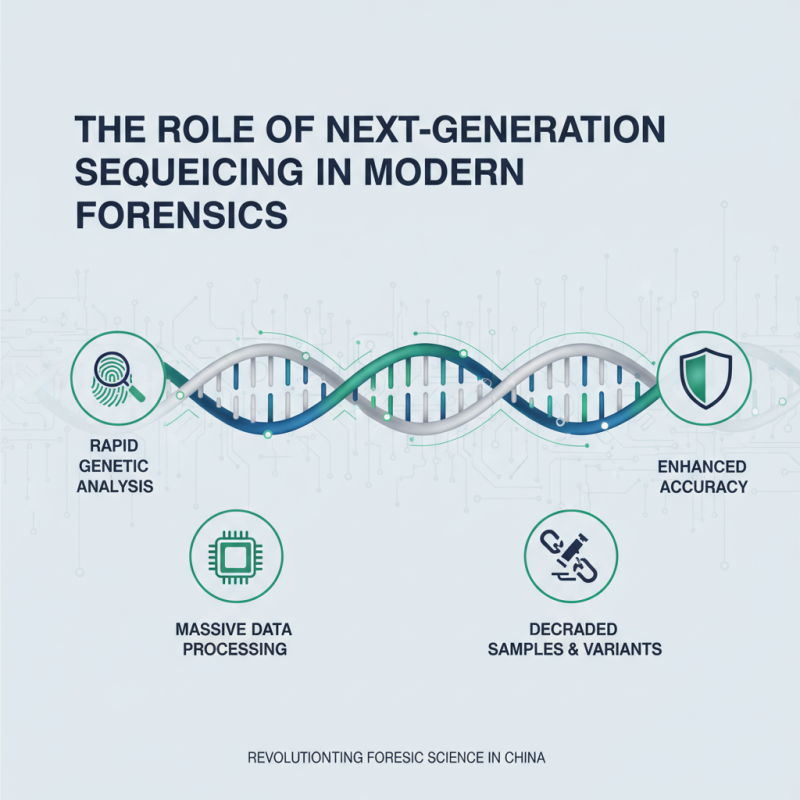 THE ROLE OF NEXT-GENERATION SEQUEICING IN MODERN FORENSICS

RAPID GENETIC ANALYSIS

ENHANCED ACCURACY

MASSIVE DATA PROCESSING

DECRADED SAMPLES & VARIANTS

REVOLUTIONTING FORESIC SCIENCE IN CHINA